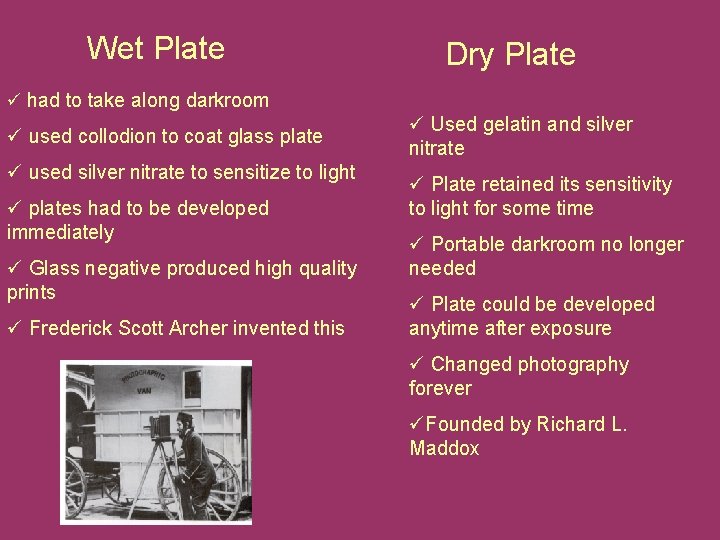 Wet Plate

✓ had to take along darkroom

✓ used collodion to coat glass plate

✓ used silver nitrate to sensitize to light

✓ plates had to be developed immediately

✓ Glass negative produced high quality prints

✓ Frederick Scott Archer invented this

PHOTOGRAPHIC VAN

Dry Plate

✓ Used gelatin and silver nitrate

✓ Plate retained its sensitivity to light for some time

✓ Portable darkroom no longer needed

✓ Plate could be developed anytime after exposure

✓ Changed photography forever

✓Founded by Richard L. Maddox